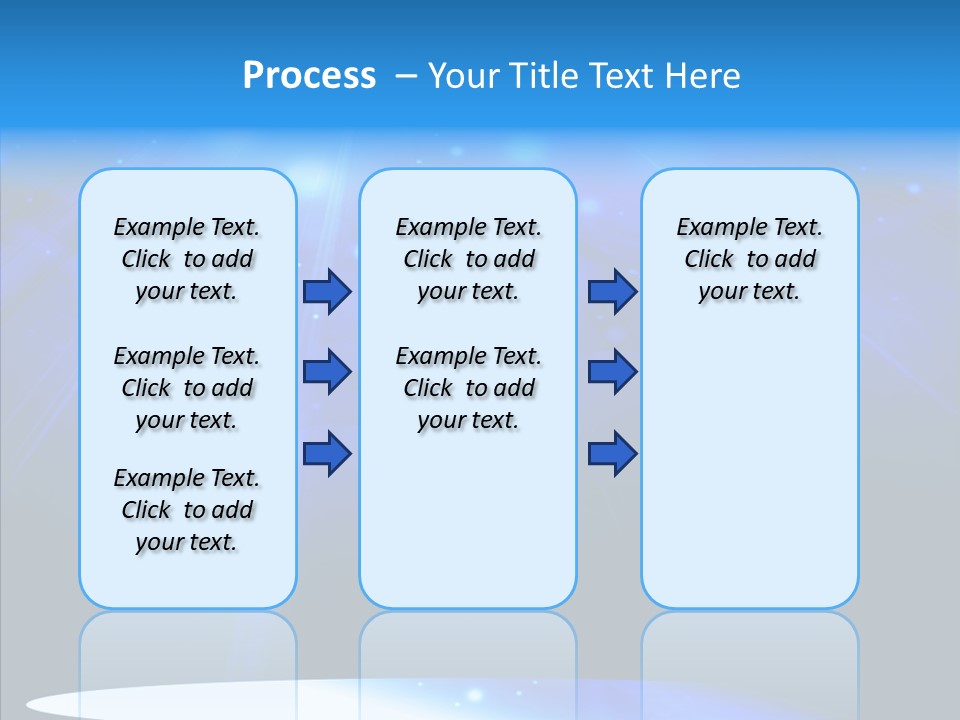 Process – Your Title Text Here

Example Text. Click to add your text.

Example Text. Click to add your text.

Example Text. Click to add your text.

Example Text. Click to add your text.

Example Text. Click to add your text.

Example Text. Click to add your text.